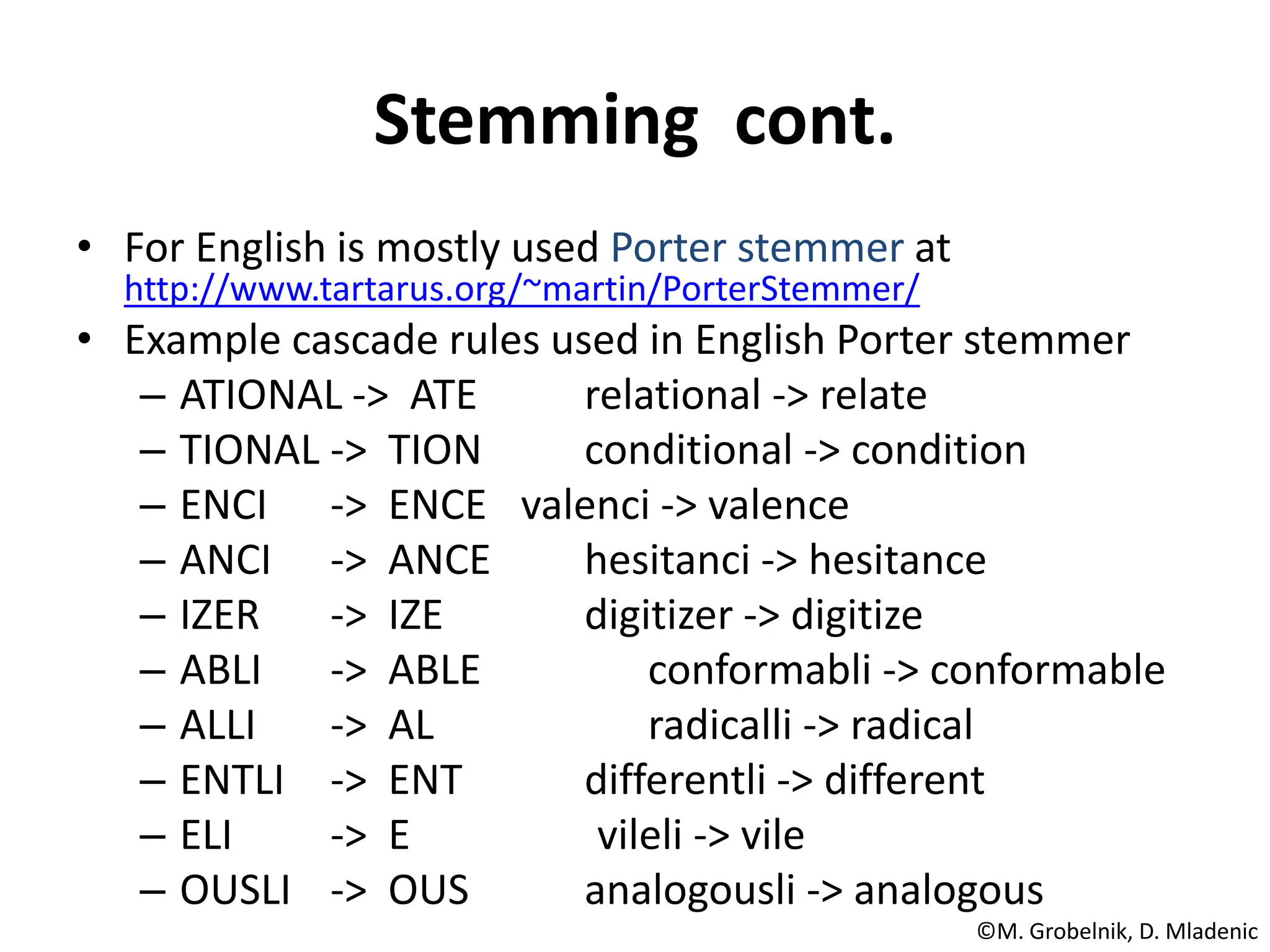 Stemming cont.

• For English is mostly used Porter stemmer at http://www.tartarus.org/~martin/PorterStemmer/

• Example cascade rules used in English Porter stemmer
– ATIONAL -> ATE relational -> relate
– TIONAL -> TION conditional -> condition
– ENCI -> ENCE valenci -> valence
– ANCI -> ANCE hesitanci -> hesitance
– IZER -> IZE digitizer -> digitize
– ABLI -> ABLE conformabli -> conformable
– ALLI -> AL radicalli -> radical
– ENTLI -> ENT differentli -> different
– ELI -> E vileli -> vile
– OUSLI -> OUS analogousli -> analogous

©M. Grobelnik, D. Mladenic